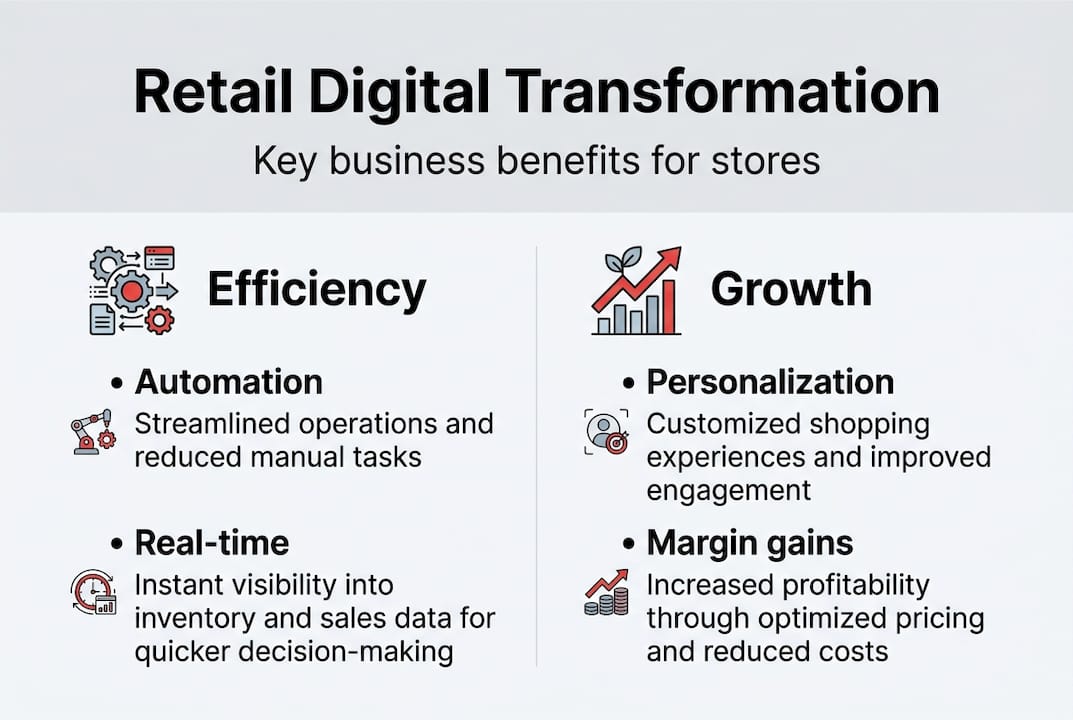 Retail Digital Transformation

Key business benefits for stores

Efficiency

• Automation
Streamlined operations and reduced manual tasks

• Real-time
Instant visibility into inventory and sales data for quicker decision-making

Growth

• Personalization
Customized shopping experiences and improved engagement

• Margin gains
Increased profitability through optimized pricing and reduced costs